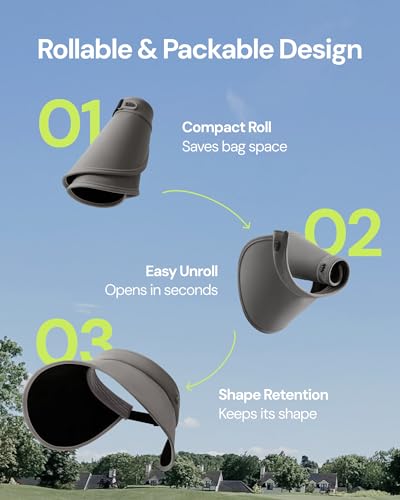 Rollable & Packable Design

01

Compact Roll
Saves bag space

02

Easy Unroll
Opens in seconds

03

Shape Retention
Keeps its shape